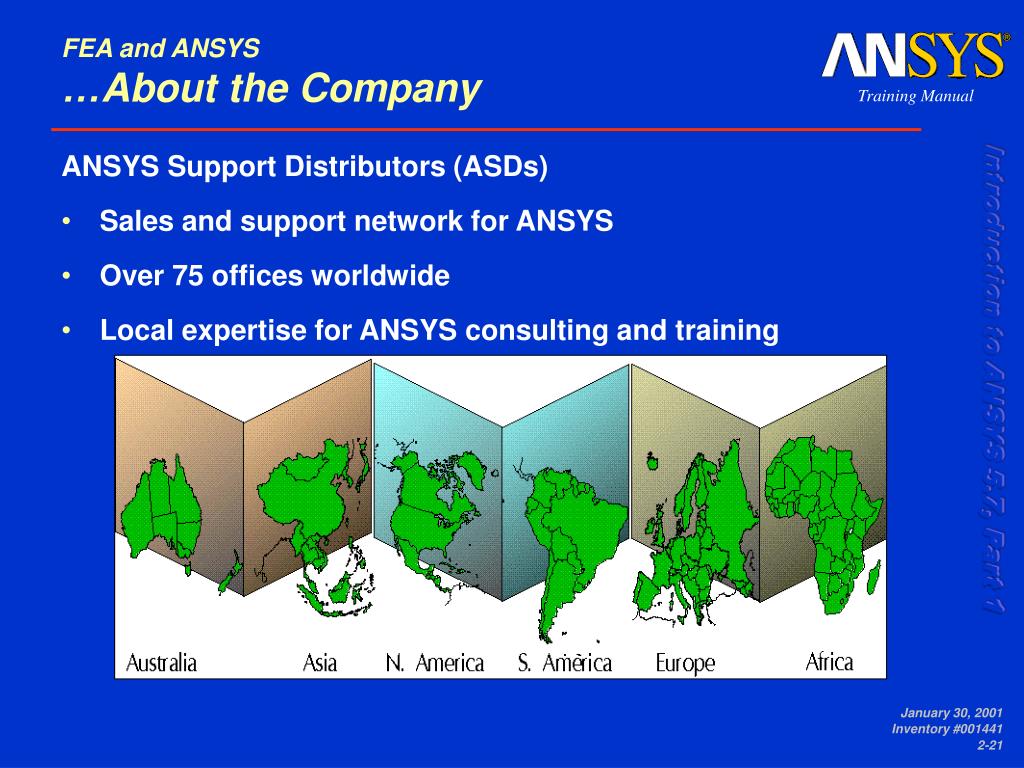 FEA and ANSYS
…About the Company

ANSYS®
Training Manual

ANSYS Support Distributors (ASDs)

• Sales and support network for ANSYS

• Over 75 offices worldwide

• Local expertise for ANSYS consulting and training

Australia Asia N. America S. America Europe Africa

Introduction to ANSYS 5.7, Part 1

January 30, 2001
Inventory #001441
2-21